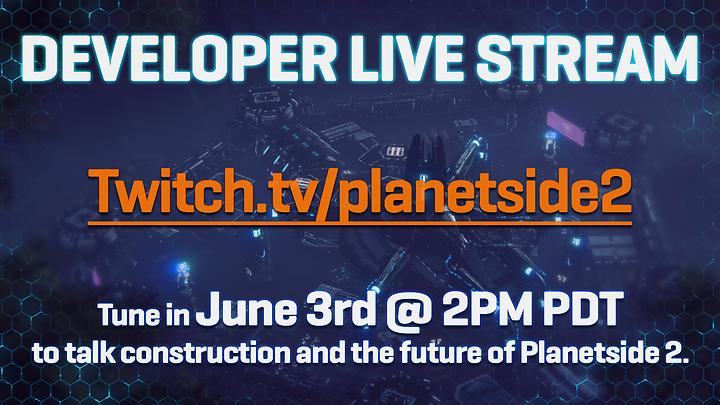 DEVELOPER LIVE STREAM

Twitch.tv/planetside2

Tune in June 3rd @ 2PM PDT to talk construction and the future of Planetside 2.